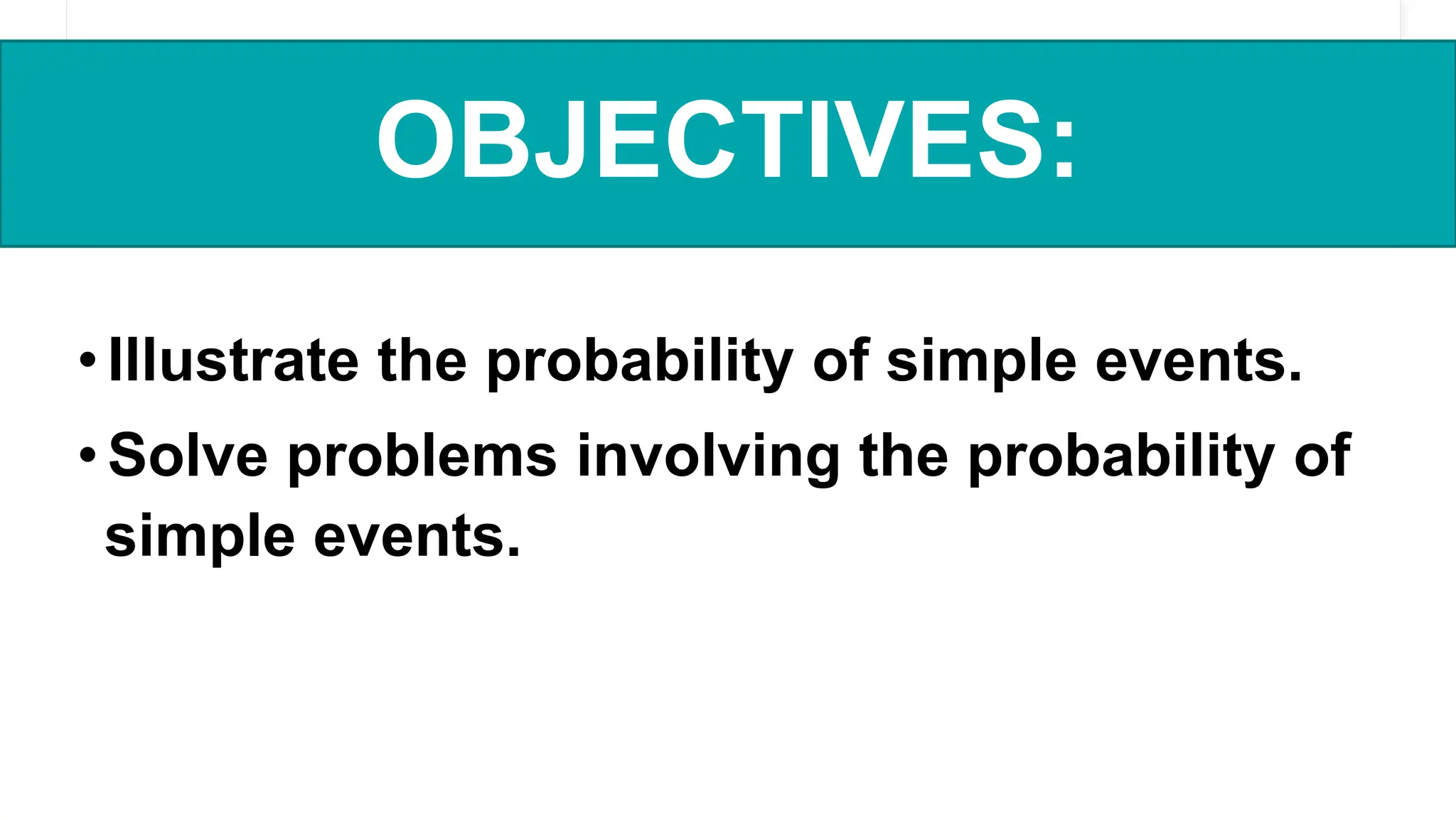 OBJECTIVES:

• Illustrate the probability of simple events.

• Solve problems involving the probability of simple events.